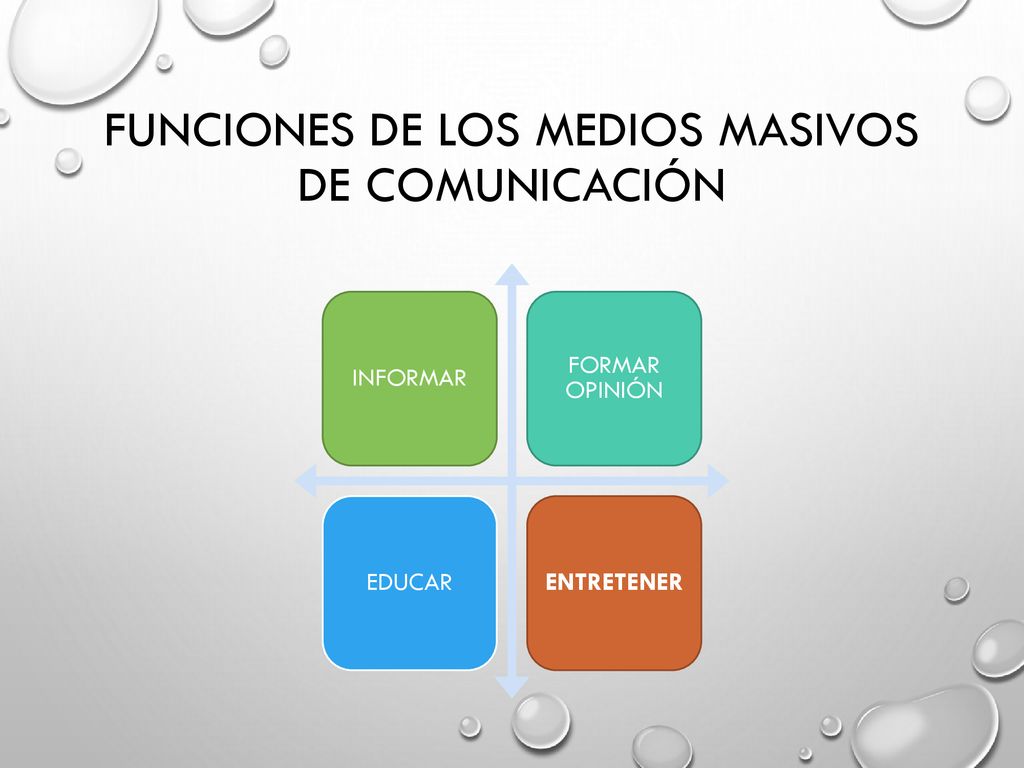 FUNCIONES DE LOS MEDIOS MASIVOS DE COMUNICACIÓN

INFORMAR

FORMAR OPINIÓN

EDUCAR

ENTRETENER